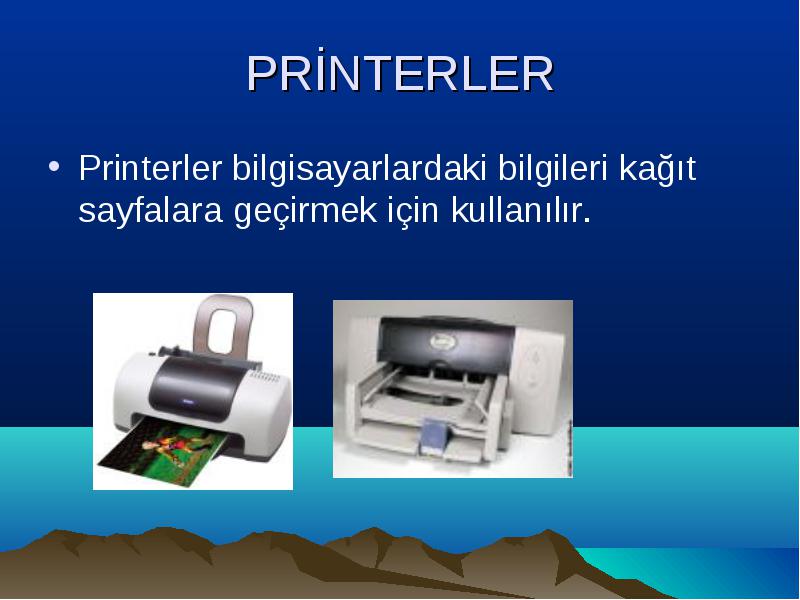 PRİNTERLER

• Printerler bilgisayarlardaki bilgileri kağıt sayfalara geçirmek için kullanılır.